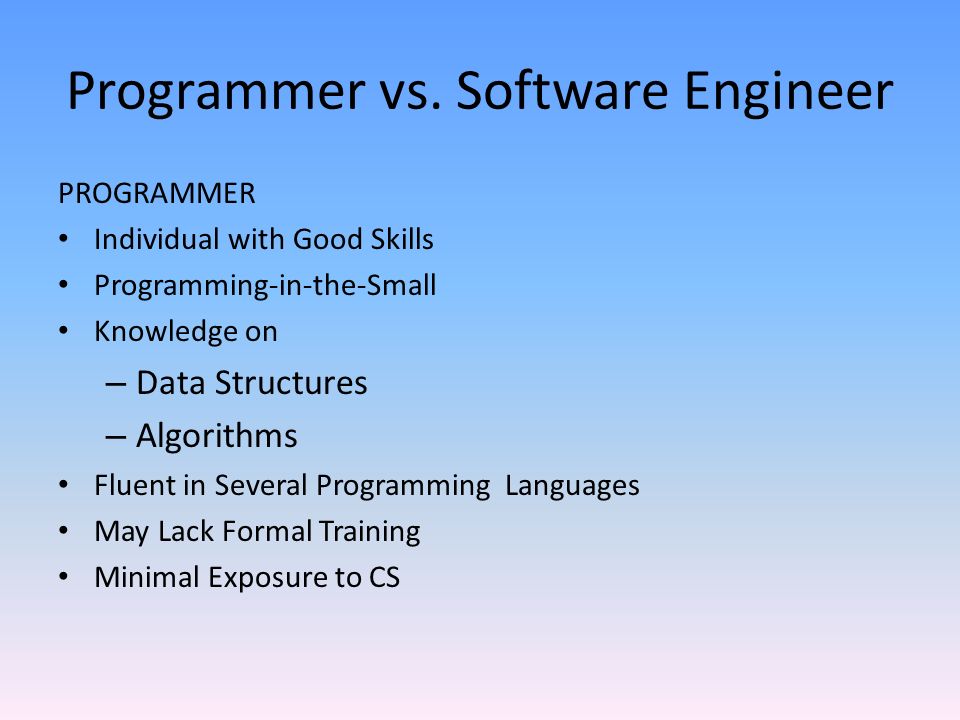 Programmer vs. Software Engineer

PROGRAMMER

• Individual with Good Skills
• Programming-in-the-Small
• Knowledge on
  – Data Structures
  – Algorithms
• Fluent in Several Programming Languages
• May Lack Formal Training
• Minimal Exposure to CS